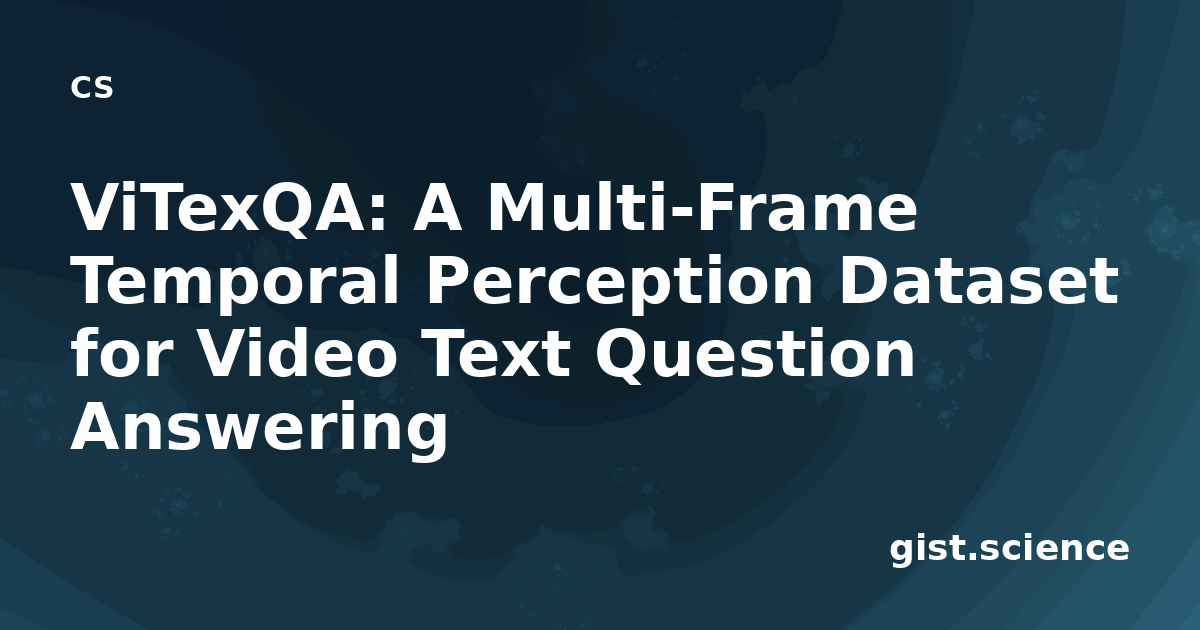 CS

ViTexQA: A Multi-Frame Temporal Perception Dataset for Video Text Question Answering

gist.science